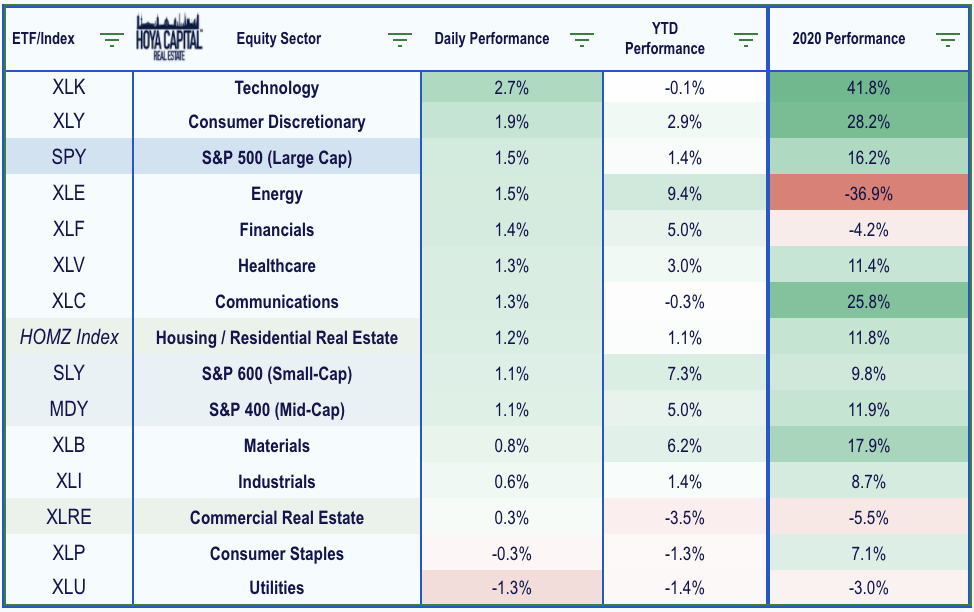 | ETF/Index | HOYA CAPITAL REAL ESTATE Equity Sector | Daily Performance | YTD Performance | 2020 Performance |
|---|---|---|---|---|
| XLK | Technology | 2.7% | -0.1% | 41.8% |
| XLY | Consumer Discretionary | 1.9% | 2.9% | 28.2% |
| SPY | S&P 500 (Large Cap) | 1.5% | 1.4% | 16.2% |
| XLE | Energy | 1.5% | 9.4% | -36.9% |
| XLF | Financials | 1.4% | 5.0% | -4.2% |
| XLV | Healthcare | 1.3% | 3.0% | 11.4% |
| XLC | Communications | 1.3% | -0.3% | 25.8% |
| HOMZ Index | Housing / Residential Real Estate | 1.2% | 1.1% | 11.8% |
| SLY | S&P 600 (Small-Cap) | 1.1% | 7.3% | 9.8% |
| MDY | S&P 400 (Mid-Cap) | 1.1% | 5.0% | 11.9% |
| XLB | Materials | 0.8% | 6.2% | 17.9% |
| XLI | Industrials | 0.6% | 1.4% | 8.7% |
| XLRE | Commercial Real Estate | 0.3% | -3.5% | -5.5% |
| XLP | Consumer Staples | -0.3% | -1.3% | 7.1% |
| XLU | Utilities | -1.3% | -1.4% | -3.0% |